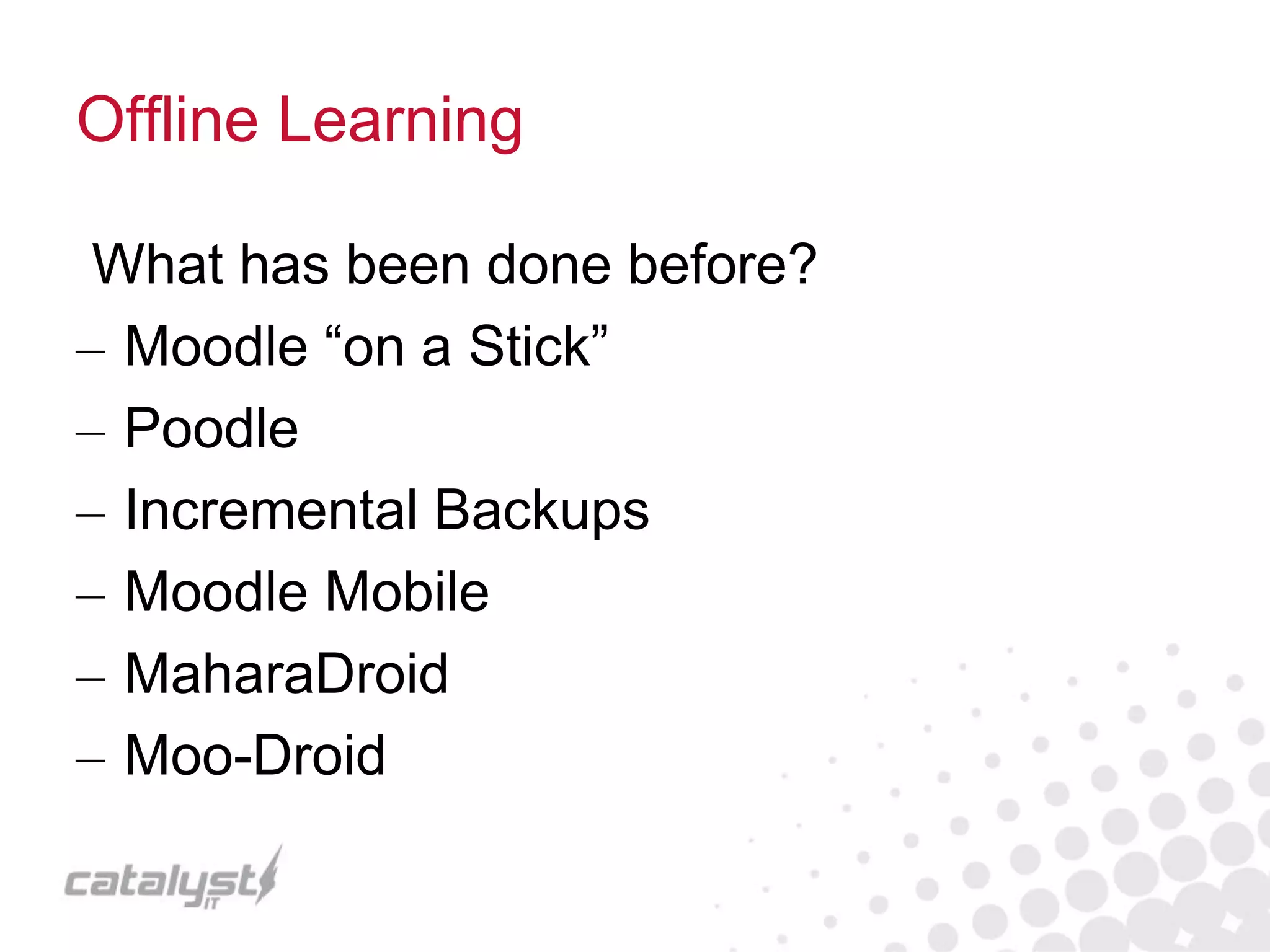 Offline Learning

What has been done before?

– Moodle “on a Stick”

– Poodle

– Incremental Backups

– Moodle Mobile

– MaharaDroid

– Moo-Droid

catalyst IT